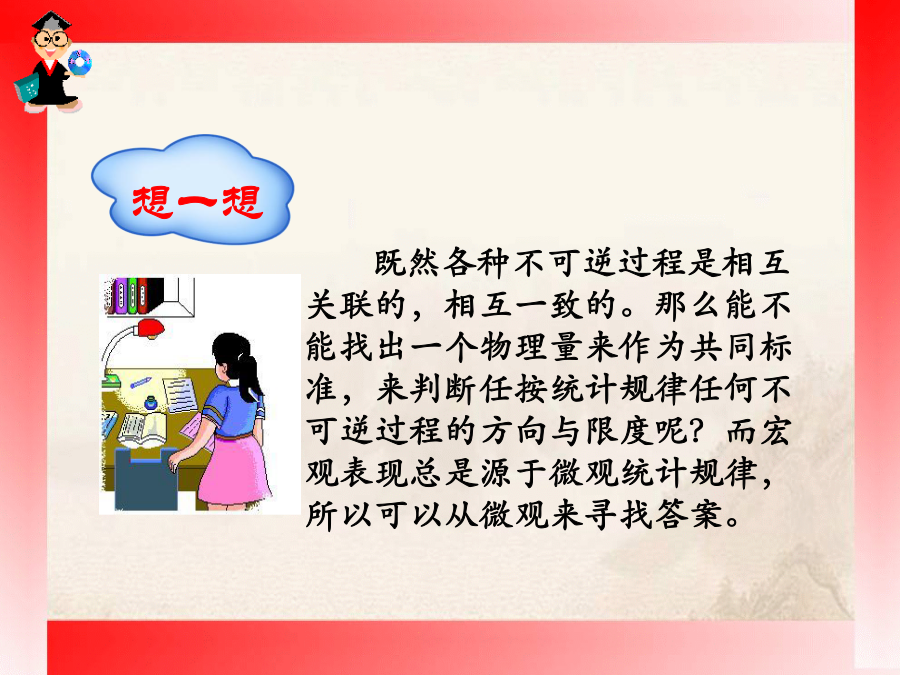 想一想

既然各种不可逆过程是相互关联的，相互一致的。那么能不能找出一个物理量来作为共同标准，来判断任按统计规律任何不可逆过程的方向与限度呢？而宏观表现总是源于微观统计规律，所以可以从微观来寻找答案。